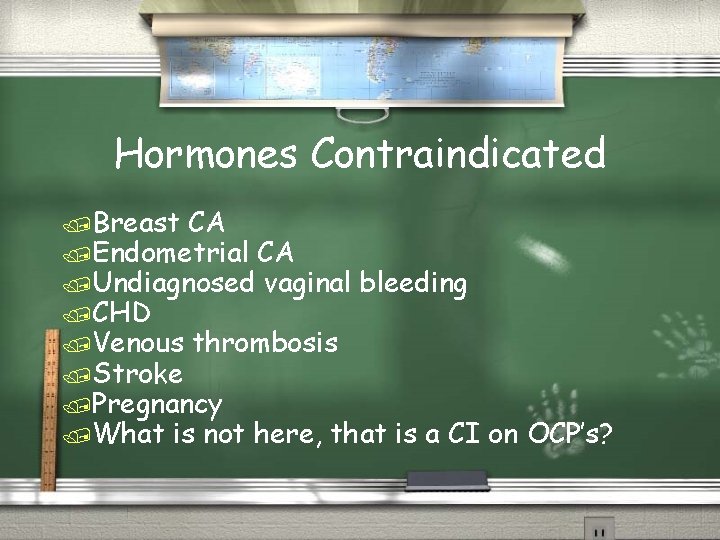 Hormones Contraindicated

Breast CA
Endometrial CA
Undiagnosed vaginal bleeding
CHD
Venous thrombosis
Stroke
Pregnancy
What is not here, that is a CI on OCP's?